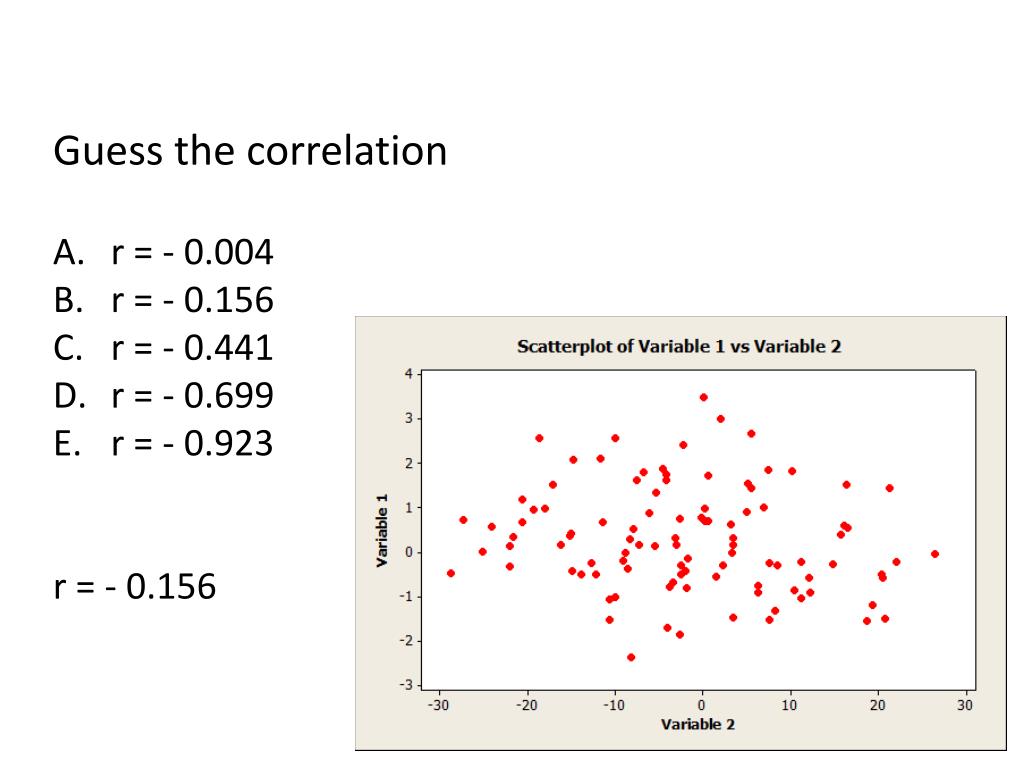 Guess the correlation

A. r = - 0.004
B. r = - 0.156
C. r = - 0.441
D. r = - 0.699
E. r = - 0.923

r = - 0.156

Scatterplot of Variable 1 vs Variable 2

Variable 1

4
3
2
1
0
-1
-2
-3

-30 -20 -10 0 10 20 30

Variable 2